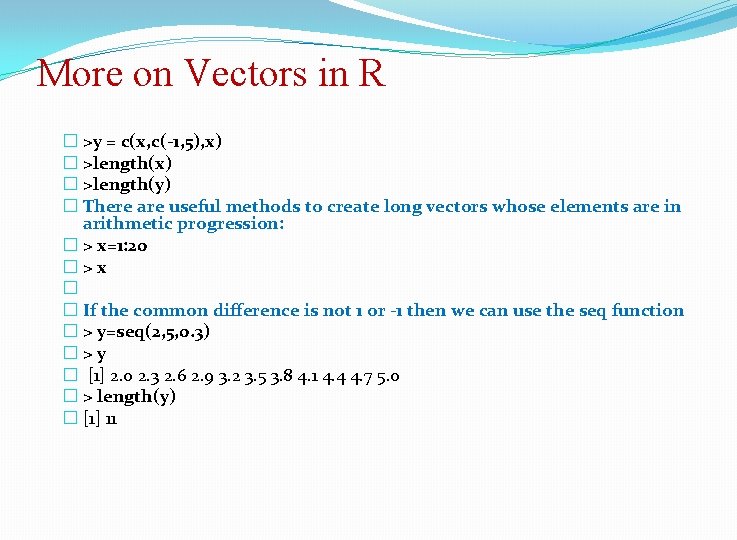 More on Vectors in R

>y = c(x,c(-1,5),x)
>length(x)
>length(y)
There are useful methods to create long vectors whose elements are in arithmetic progression:
> x=1:20
> x

If the common difference is not 1 or -1 then we can use the seq function
> y=seq(2,5,0.3)
> y
[1] 2.0 2.3 2.6 2.9 3.2 3.5 3.8 4.1 4.4 4.7 5.0
> length(y)
[1] 11